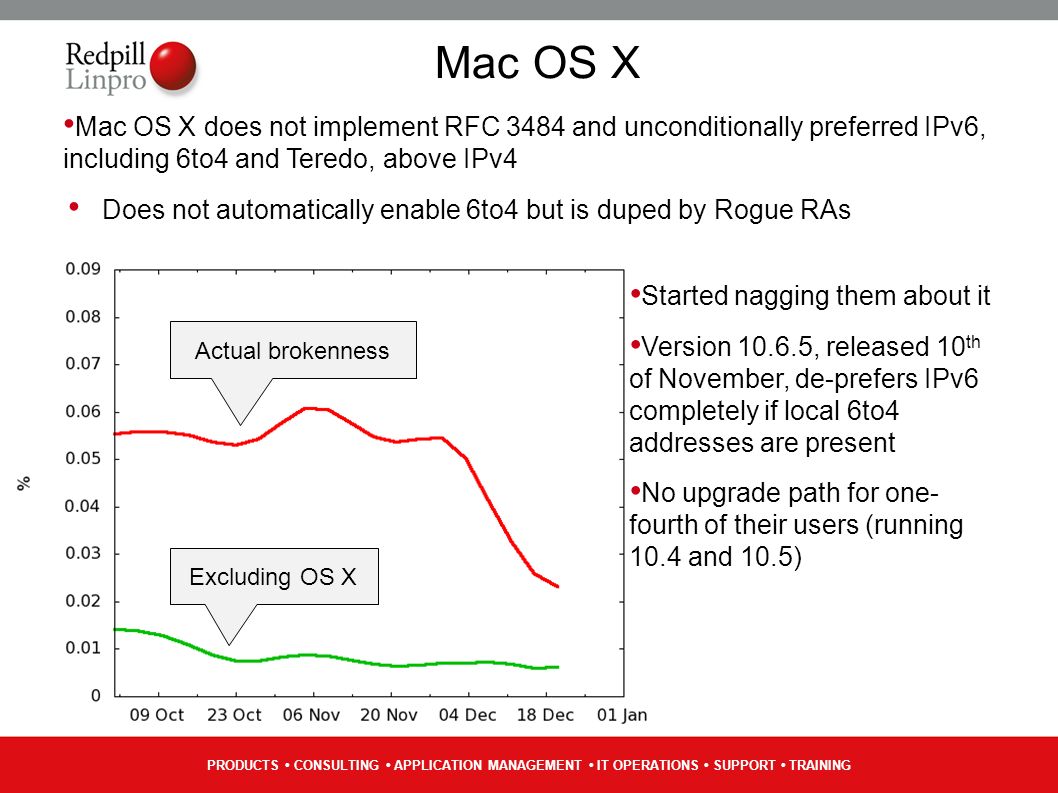 Redpill Linpro

Mac OS X

• Mac OS X does not implement RFC 3484 and unconditionally preferred IPv6, including 6to4 and Teredo, above IPv4

• Does not automatically enable 6to4 but is duped by Rogue RAs

0.09
0.08
0.07
0.06
0.05
0.04
0.03
0.02
0.01
0
%

Actual brokenness

Excluding OS X

09 Oct 23 Oct 06 Nov 20 Nov 04 Dec 18 Dec 01 Jan

• Started nagging them about it

• Version 10.6.5, released 10$^{th}$ of November, de-prefers IPv6 completely if local 6to4 addresses are present

• No upgrade path for one-fourth of their users (running 10.4 and 10.5)

PRODUCTS • CONSULTING • APPLICATION MANAGEMENT • IT OPERATIONS • SUPPORT • TRAINING